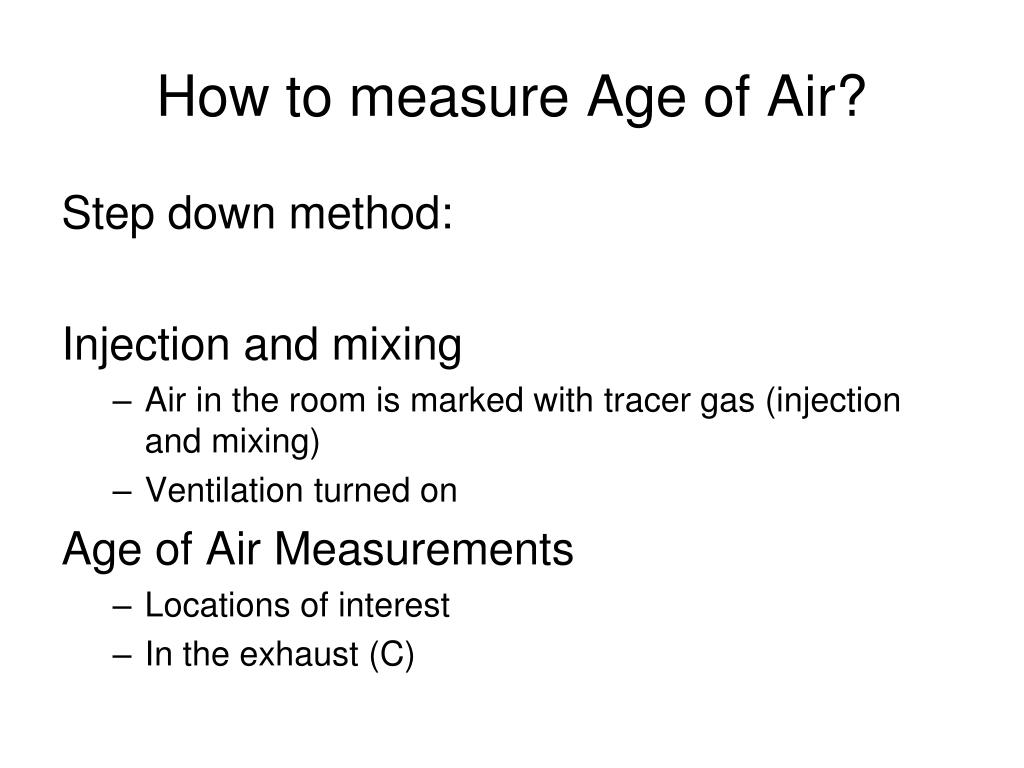 How to measure Age of Air?

Step down method:

Injection and mixing

– Air in the room is marked with tracer gas (injection and mixing)
– Ventilation turned on

Age of Air Measurements

– Locations of interest
– In the exhaust (C)